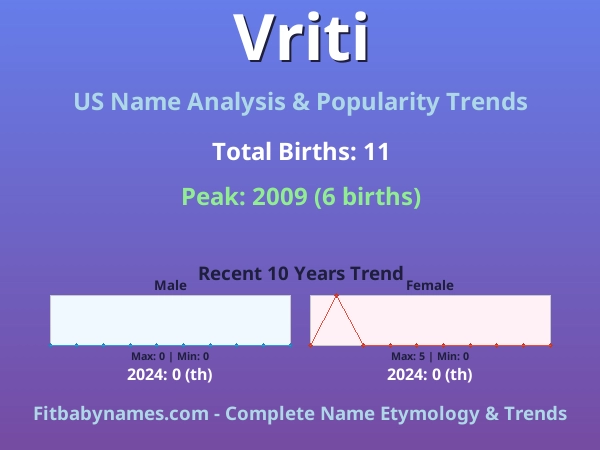 Vriti

US Name Analysis & Popularity Trends

Total Births: 11

Peak: 2009 (6 births)

Recent 10 Years Trend

Male

Max: 0 | Min: 0

2024: 0 (th)

Female

Max: 5 | Min: 0

2024: 0 (th)

Fitbabynames.com - Complete Name Etymology & Trends